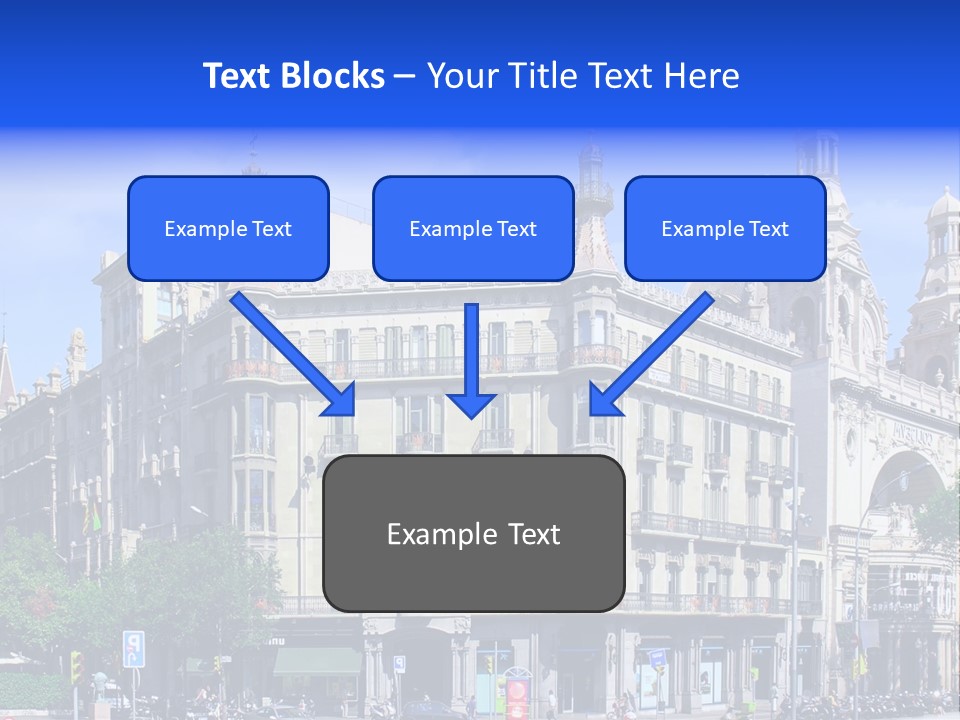 Text Blocks – Your Title Text Here

Example Text

Example Text

Example Text

Example Text